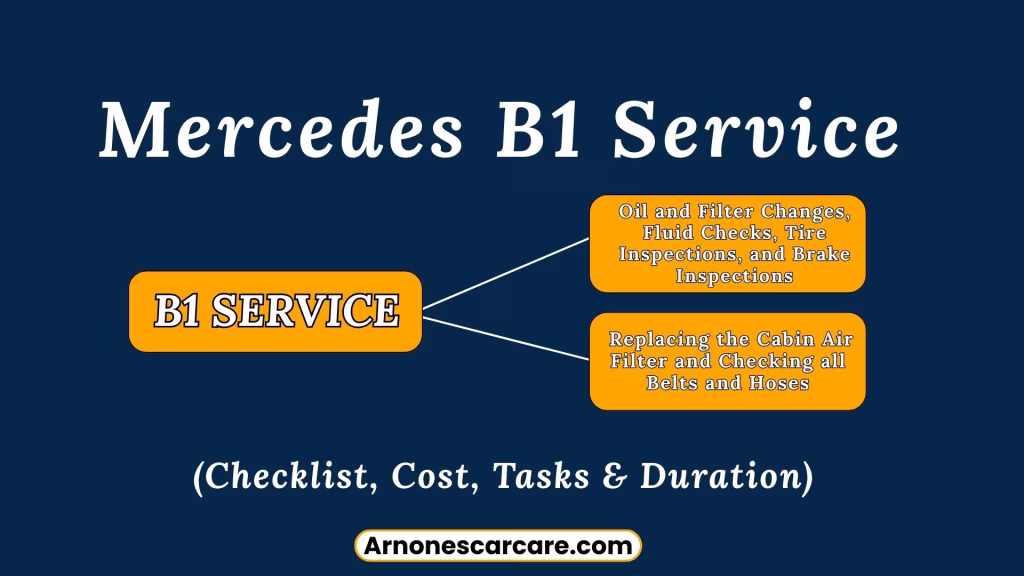 Mercedes B1 Service

B1 SERVICE

Oil and Filter Changes, Fluid Checks, Tire Inspections, and Brake Inspections

Replacing the Cabin Air Filter and Checking all Belts and Hoses

(Checklist, Cost, Tasks & Duration)

Arnonescarcare.com